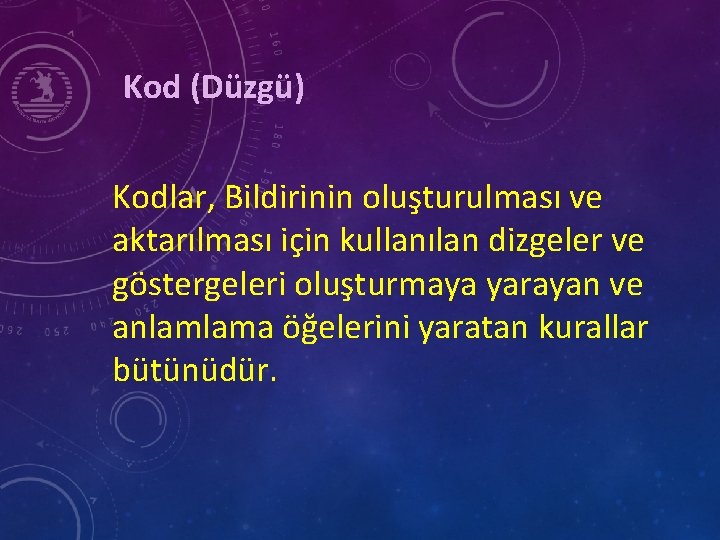 Kod (Düzgü)

Kodlar, Bildirinin oluşturulması ve aktarılması için kullanılan dizgeler ve göstergeleri oluşturmaya yarayan ve anlamlama öğelerini yaratan kurallar bütünüdür.